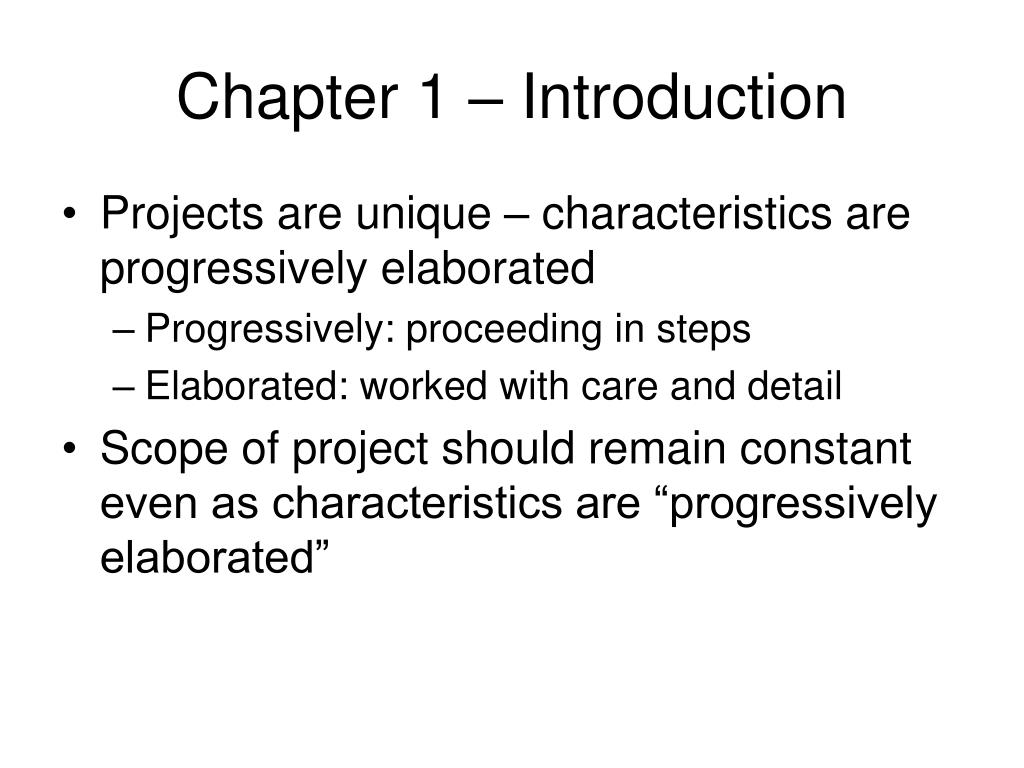 Chapter 1 – Introduction

• Projects are unique – characteristics are progressively elaborated
– Progressively: proceeding in steps
– Elaborated: worked with care and detail
• Scope of project should remain constant even as characteristics are “progressively elaborated”